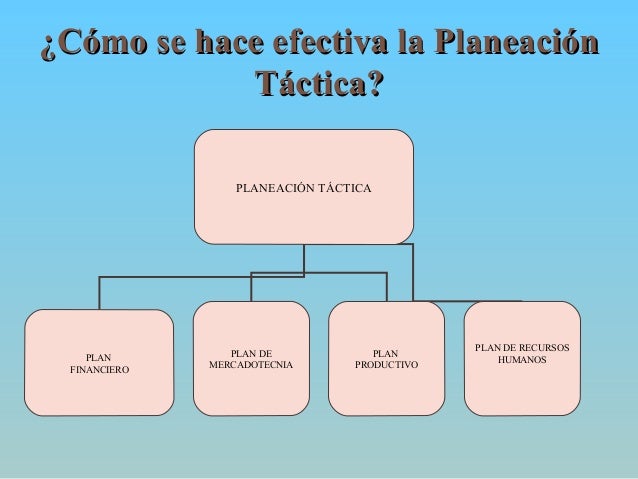 ¿Cómo se hace efectiva la Planeación Táctica?

PLANEACIÓN TÁCTICA

PLAN FINANCIERO

PLAN DE MERCADOTECNIA

PLAN PRODUCTIVO

PLAN DE RECURSOS HUMANOS